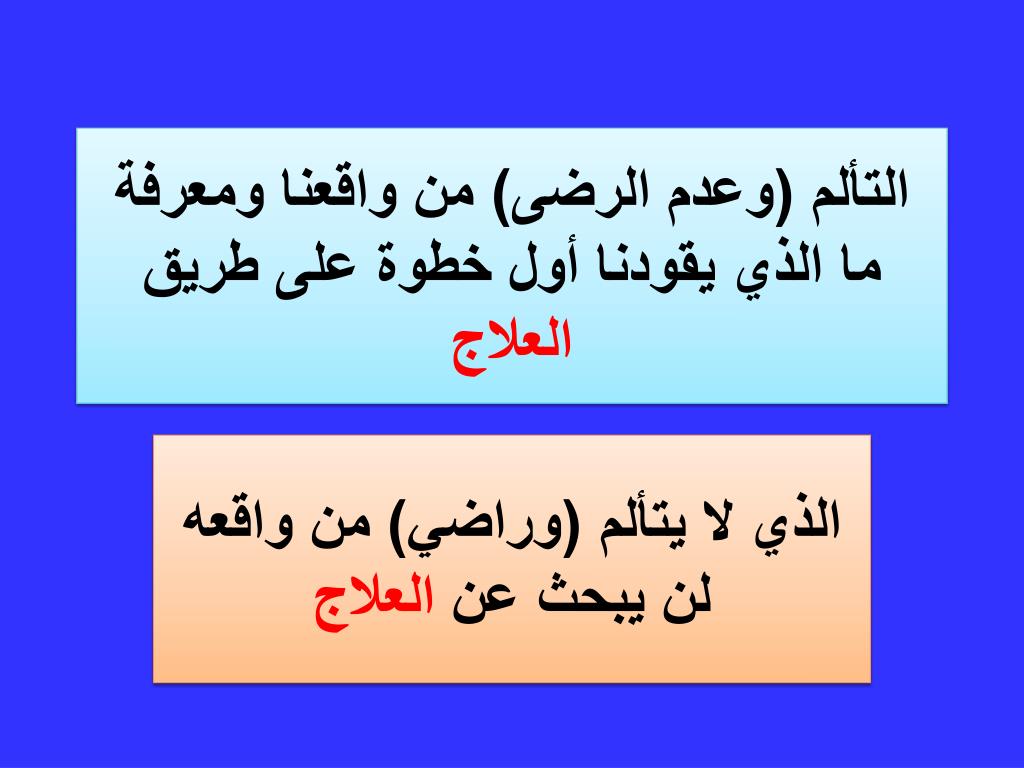 التألم (وعدم الرضى) من واقعنا ومعرفة ما الذي يقودنا أول خطوة على طريق العلاج

الذي لا يتألم (وراضي) من واقعه لن يبحث عن العلاج